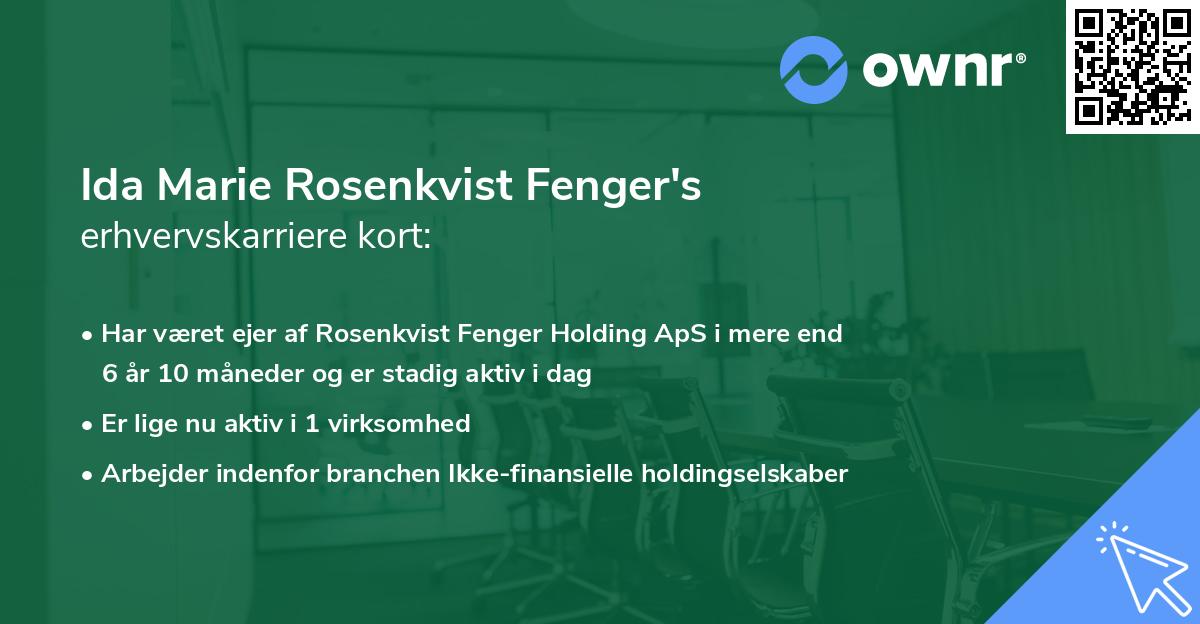 ownr®

Ida Marie Rosenkvist Fenger's
erhvervskarriere kort:

• Har været ejer af Rosenkvist Fenger Holding ApS i mere end 6 år 10 måneder og er stadig aktiv i dag

• Er lige nu aktiv i 1 virksomhed

• Arbejder indenfor branchen Ikke-finansielle holdingselskaber